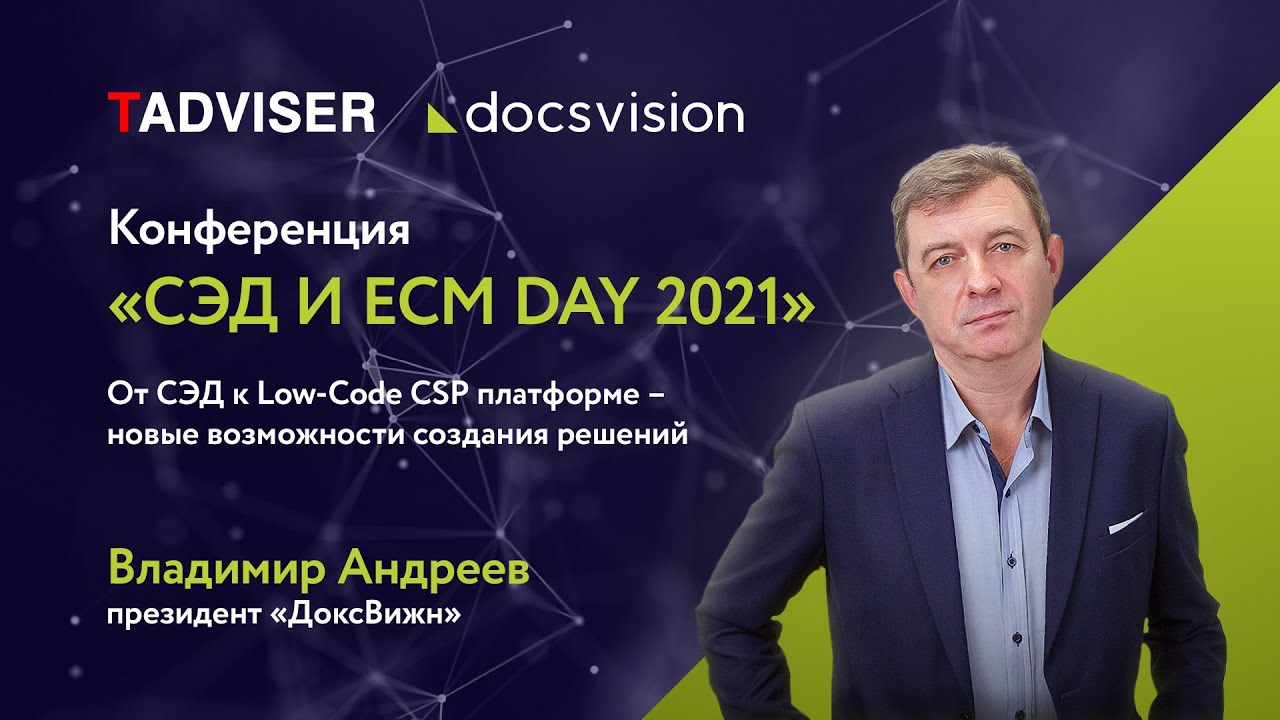 TADVISER docsvision

Конференция
«СЭД И ECM DAY 2021»

От СЭД к Low-Code CSP платформе – новые возможности создания решений

Владимир Андреев
президент «ДоксВижн»